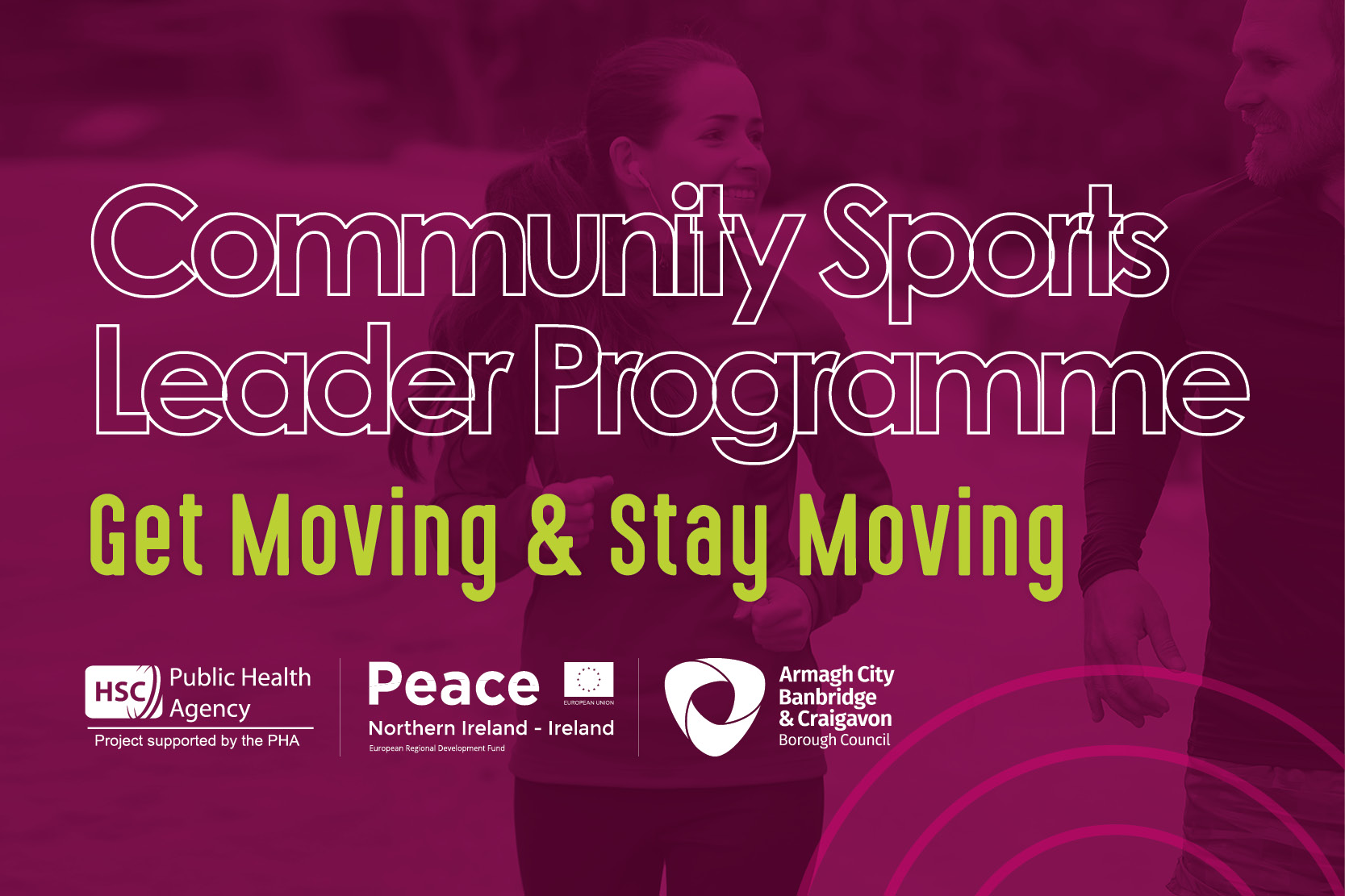 Community Sports Leader Programme

Get Moving & Stay Moving

HSC Public Health Agency
Project supported by the PHA

Peace
EUROPEAN UNION
Northern Ireland - Ireland
European Regional Development Fund

Armagh City Banbridge & Craigavon Borough Council